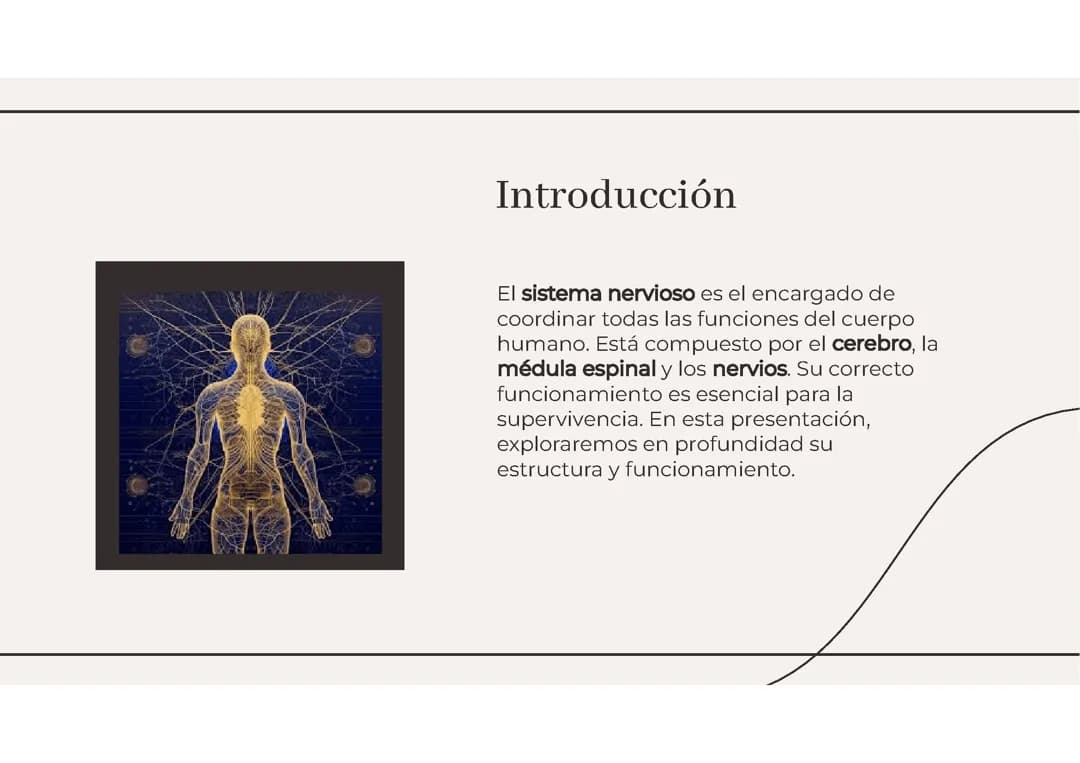 Introducción

El sistema nervioso es el encargado de coordinar todas las funciones del cuerpo humano. Está compuesto por el cerebro, la médula espinal y los nervios. Su correcto funcionamiento es esencial para la supervivencia. En esta presentación, exploraremos en profundidad su estructura y funcionamiento.